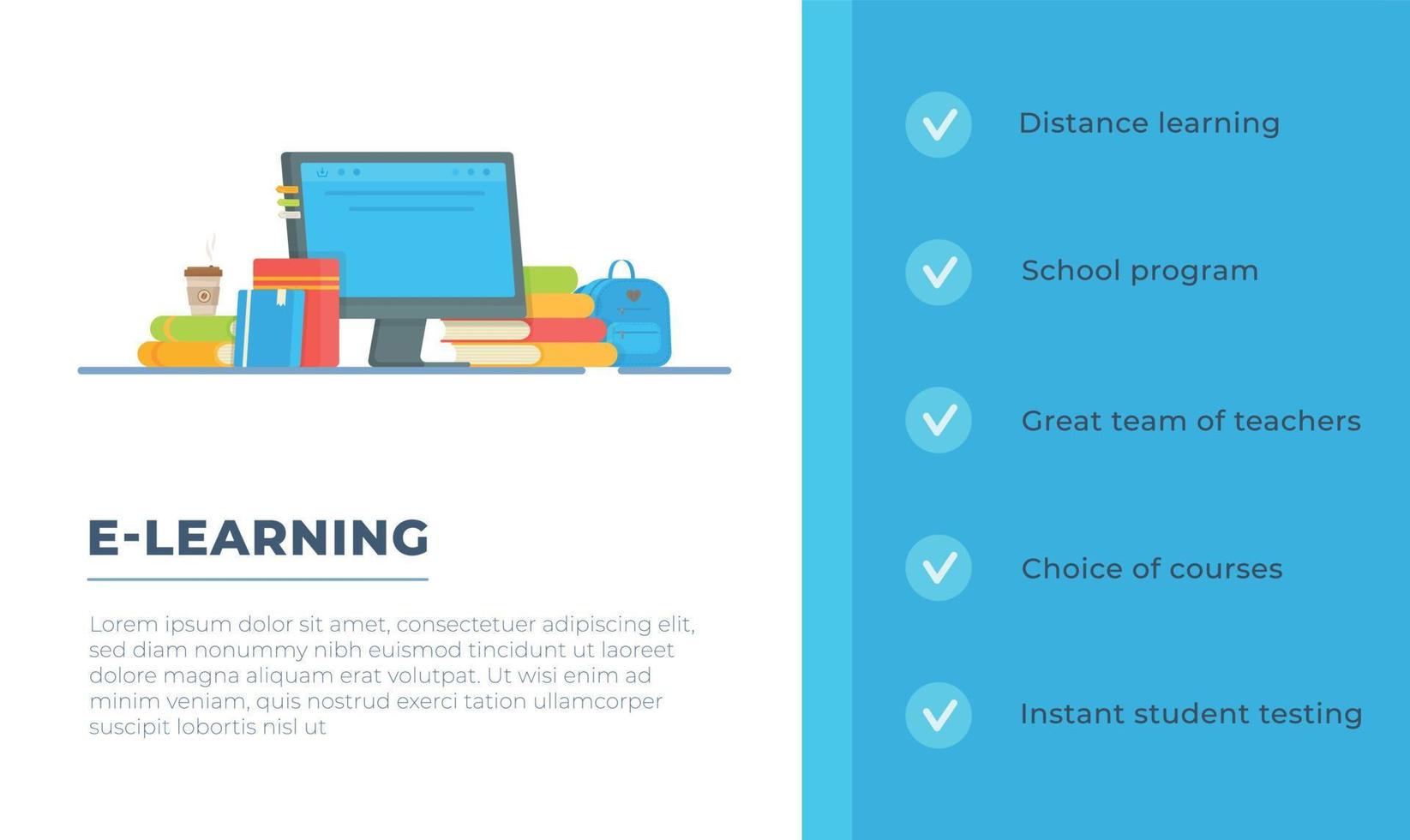 E-LEARNING

Lorem ipsum dolor sit amet, consectetuer adipiscing elit, sed diam nonummy nibh euismod tincidunt ut laoreet dolore magna aliquam erat volutpat. Ut wisi enim ad minim veniam, quis nostrud exerci tation ullamcorper suscipit lobortis nisl ut

Distance learning

School program

Great team of teachers

Choice of courses

Instant student testing